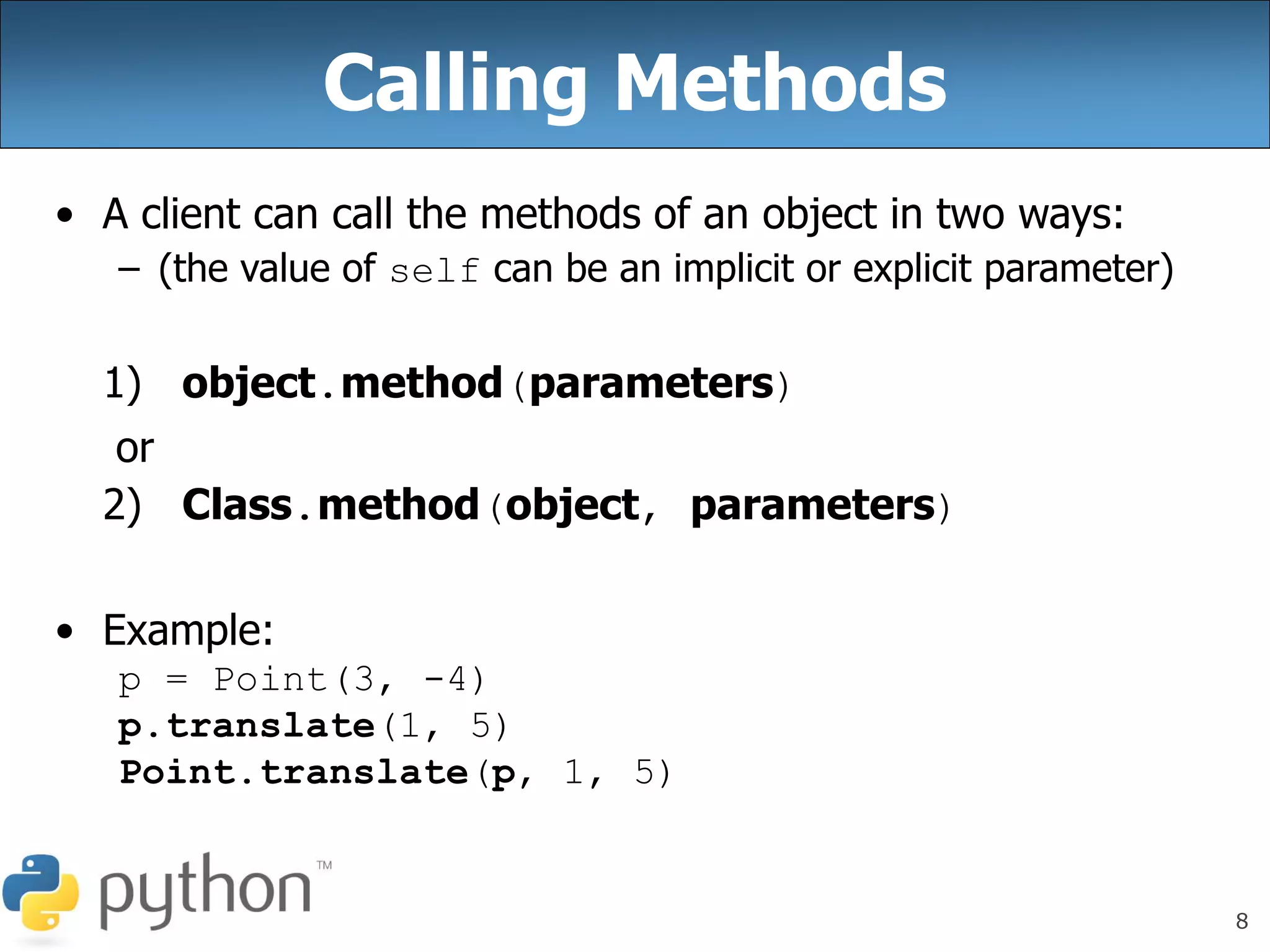 Calling Methods

• A client can call the methods of an object in two ways:
– (the value of self can be an implicit or explicit parameter)

1) object.method(parameters)
or
2) Class.method(object, parameters)

• Example:
p = Point(3, -4)
p.translate(1, 5)
Point.translate(p, 1, 5)

python™

8